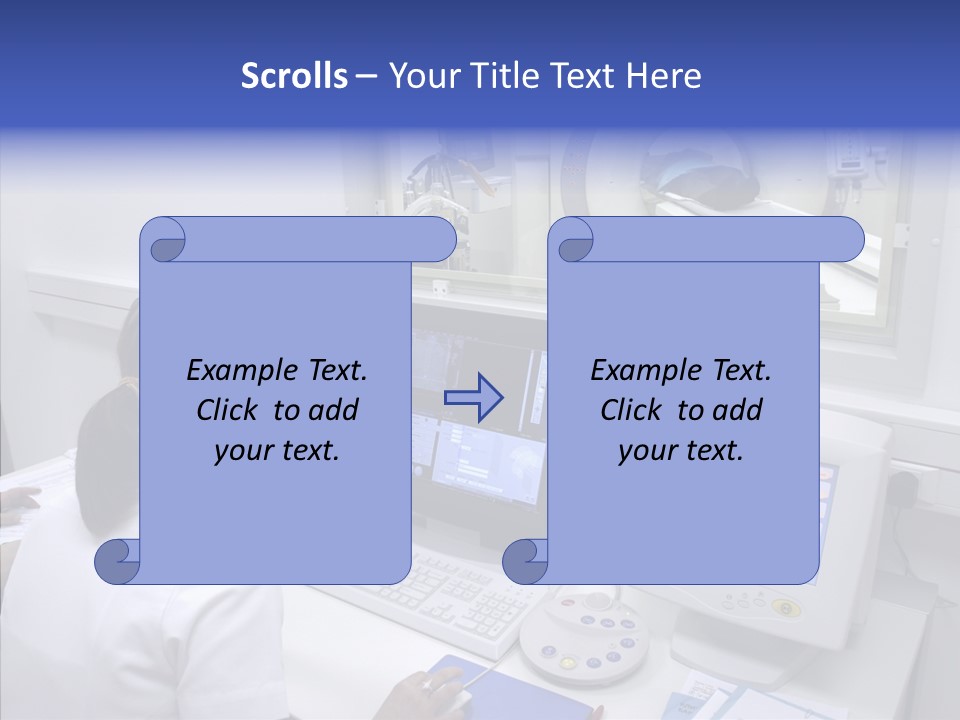 Scrolls – Your Title Text Here

Example Text. Click to add your text.

Example Text. Click to add your text.